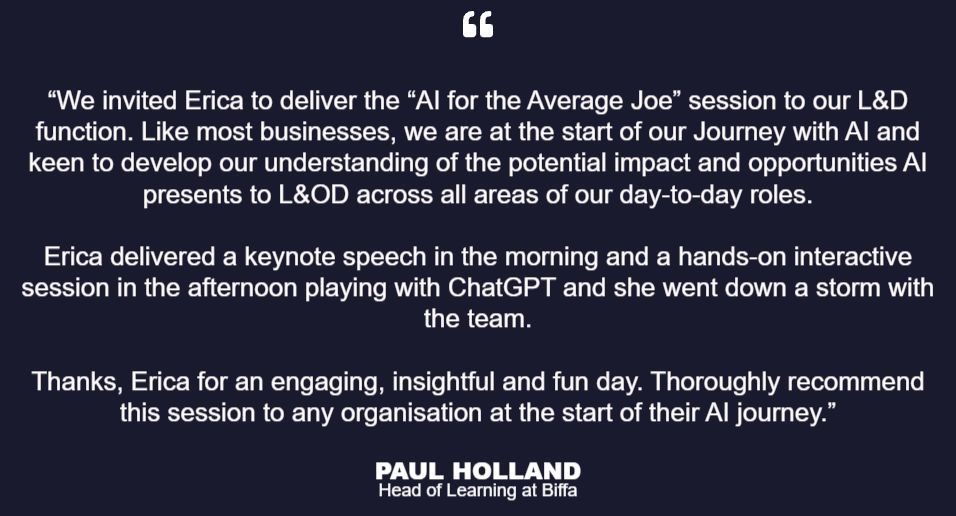 “

“We invited Erica to deliver the “AI for the Average Joe” session to our L&D function. Like most businesses, we are at the start of our Journey with AI and keen to develop our understanding of the potential impact and opportunities AI presents to L&OD across all areas of our day-to-day roles.

Erica delivered a keynote speech in the morning and a hands-on interactive session in the afternoon playing with ChatGPT and she went down a storm with the team.

Thanks, Erica for an engaging, insightful and fun day. Thoroughly recommend this session to any organisation at the start of their AI journey.”

PAUL HOLLAND
Head of Learning at Biffa